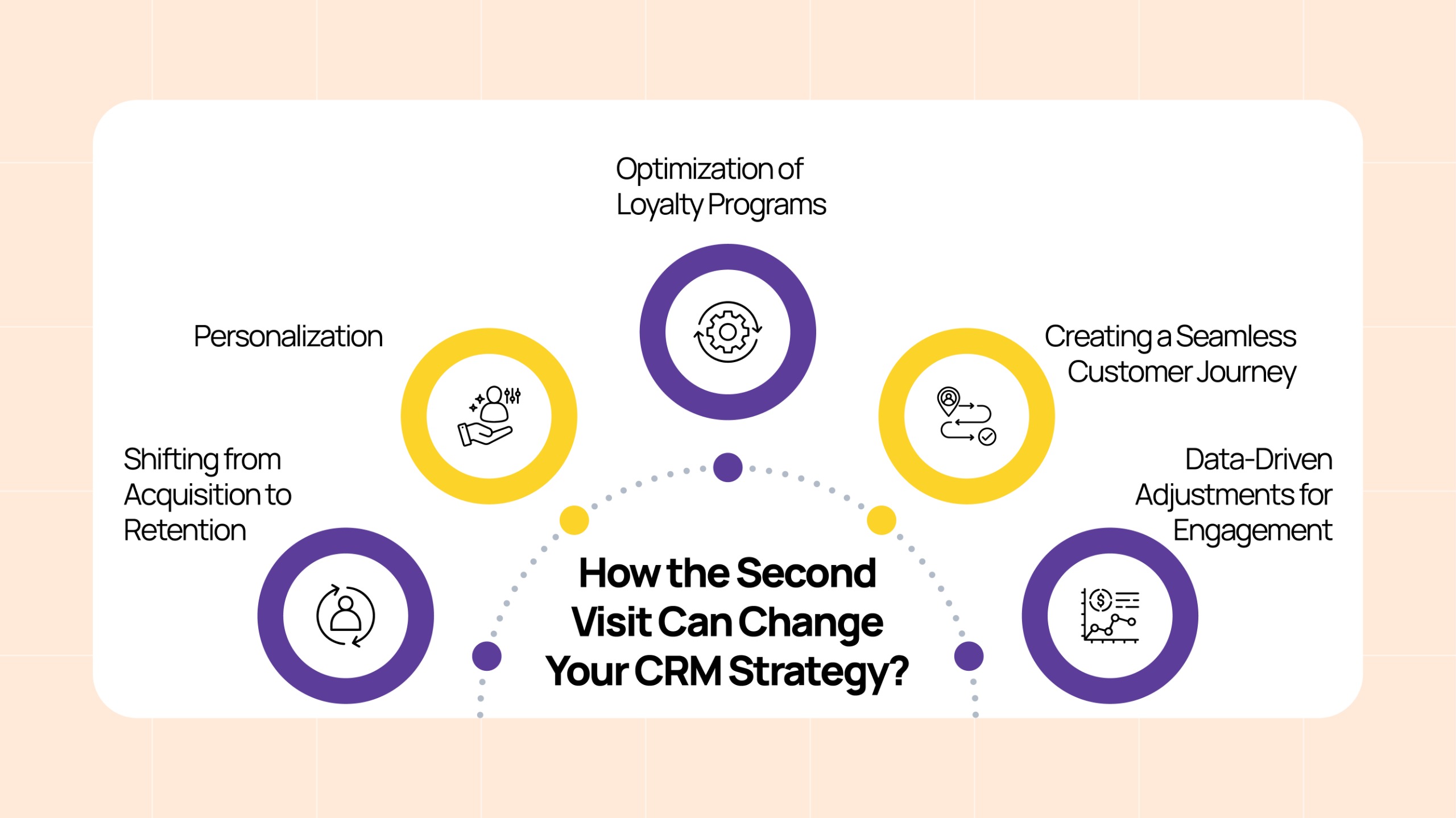 Optimization of Loyalty Programs

Personalization

Creating a Seamless Customer Journey

Shifting from Acquisition to Retention

Data-Driven Adjustments for Engagement

How the Second Visit Can Change Your CRM Strategy?